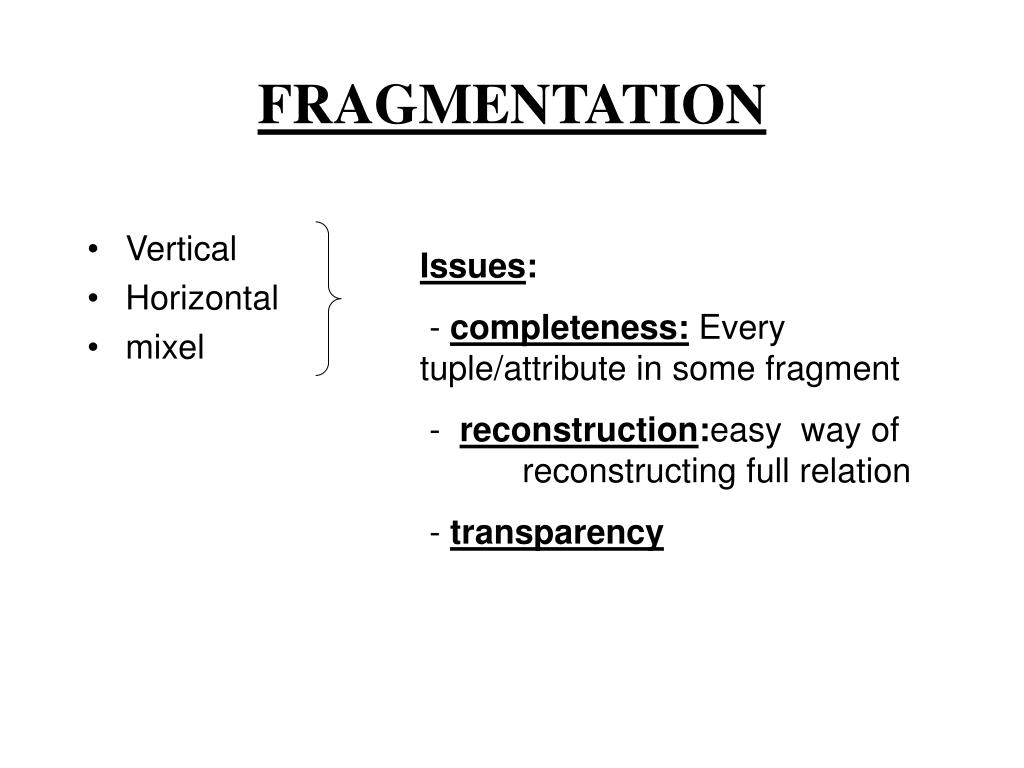 FRAGMENTATION

• Vertical
• Horizontal
• mixel

Issues:

- completeness: Every tuple/attribute in some fragment

- reconstruction:easy way of reconstructing full relation

- transparency